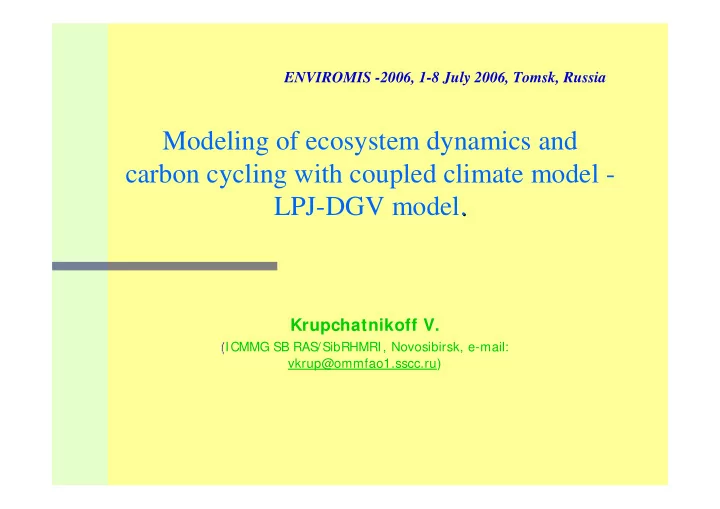 ENVIROMIS -2006, 1-8 July 2006, Tomsk, Russia

Modeling of ecosystem dynamics and carbon cycling with coupled climate model - LPJ-DGV model.

Krupchatnikoff V.

(ICMMG SB RAS/SibRHMRI, Novosibirsk, e-mail: vkrup@ommfao1.sscc.ru)